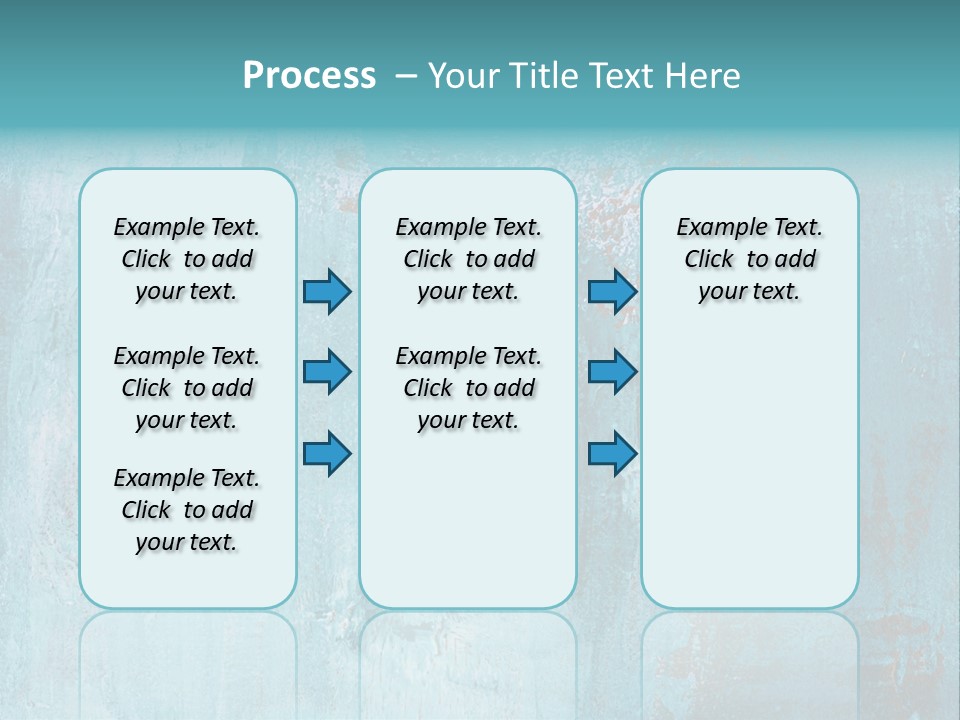 Process – Your Title Text Here

Example Text. Click to add your text.

Example Text. Click to add your text.

Example Text. Click to add your text.

Example Text. Click to add your text.

Example Text. Click to add your text.

Example Text. Click to add your text.